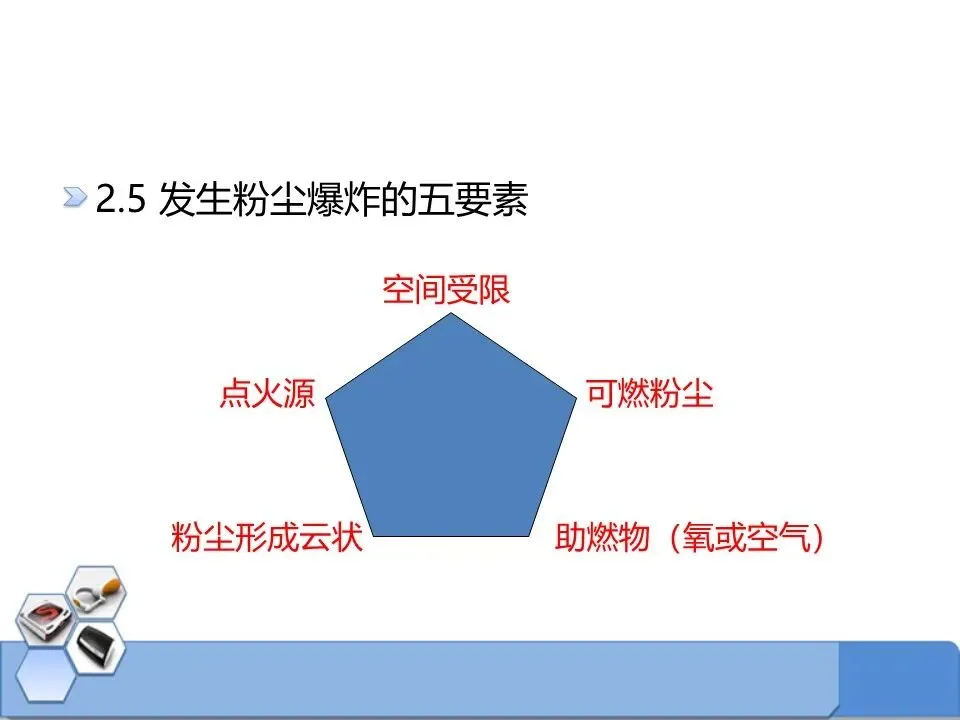 2.5 发生粉尘爆炸的五要素

空间受限

点火源

可燃粉尘

粉尘形成云状

助燃物（氧或空气）